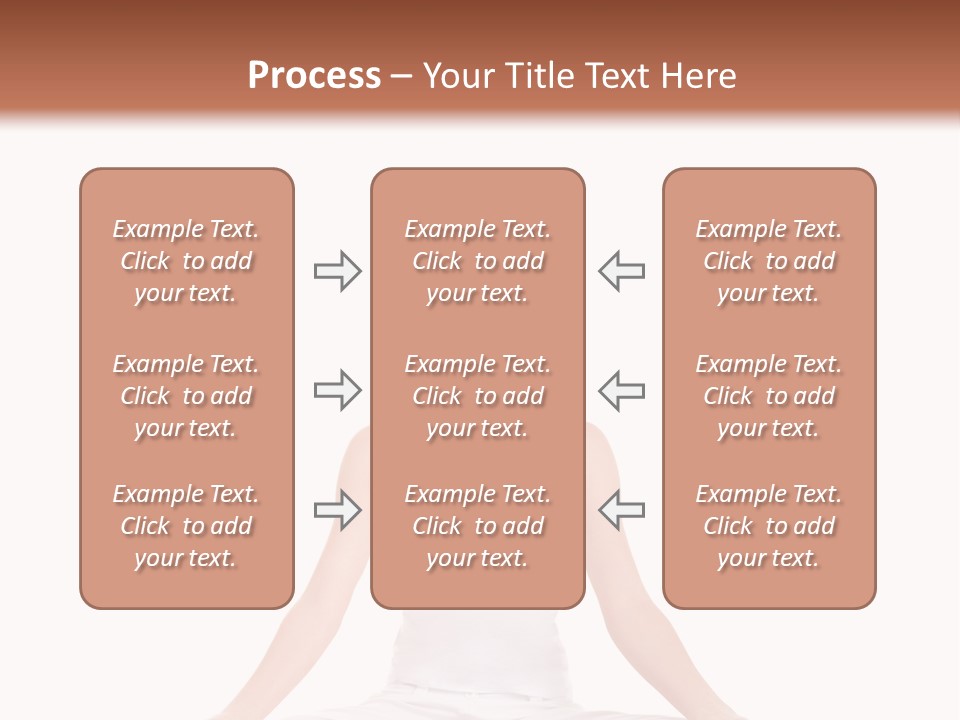 Process – Your Title Text Here

Example Text. Click to add your text.

Example Text. Click to add your text.

Example Text. Click to add your text.

Example Text. Click to add your text.

Example Text. Click to add your text.

Example Text. Click to add your text.

Example Text. Click to add your text.

Example Text. Click to add your text.

Example Text. Click to add your text.